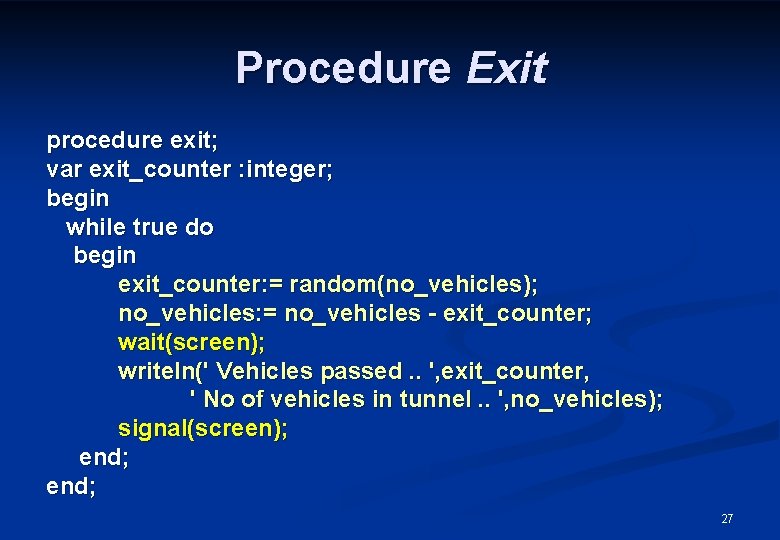 Procedure Exit

procedure exit;
var exit_counter :integer;
begin
while true do
begin
exit_counter:= random(no_vehicles);
no_vehicles:= no_vehicles - exit_counter;
wait(screen);
writeln(' Vehicles passed .. ',exit_counter,
' No of vehicles in tunnel .. ',no_vehicles);
signal(screen);
end;
end;

27